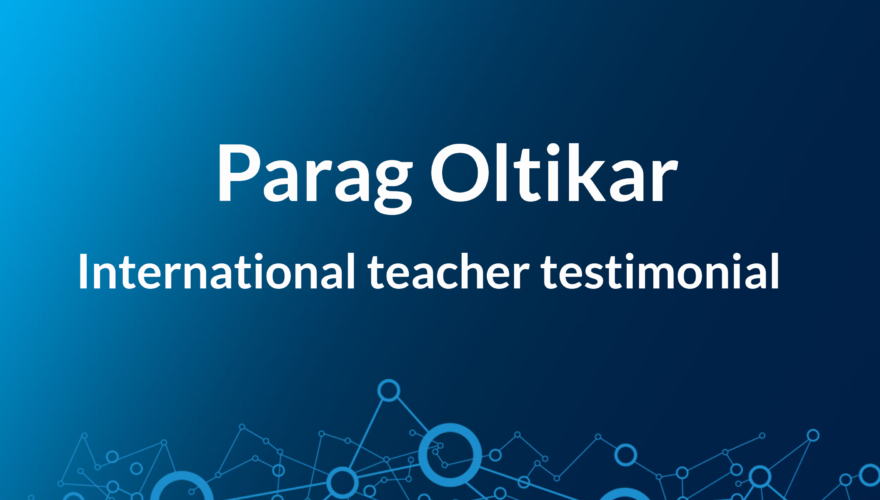 Parag Oltikar

International teacher testimonial